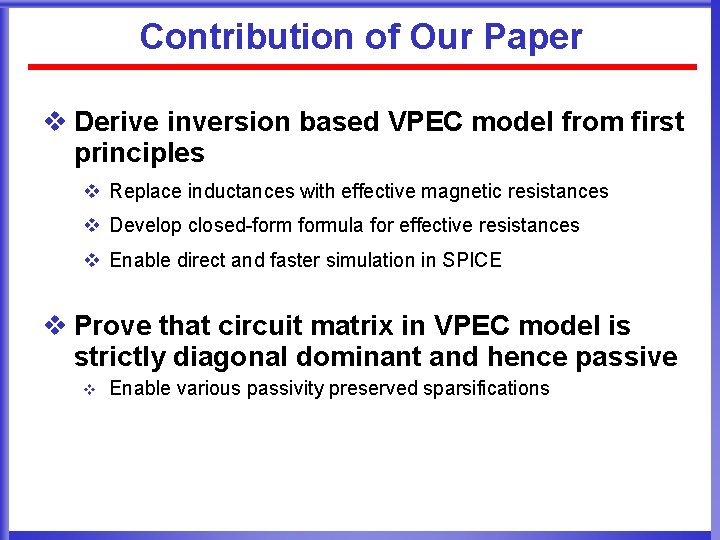 Contribution of Our Paper

❖ Derive inversion based VPEC model from first principles

❖ Replace inductances with effective magnetic resistances

❖ Develop closed-form formula for effective resistances

❖ Enable direct and faster simulation in SPICE

❖ Prove that circuit matrix in VPEC model is strictly diagonal dominant and hence passive

❖ Enable various passivity preserved sparsifications